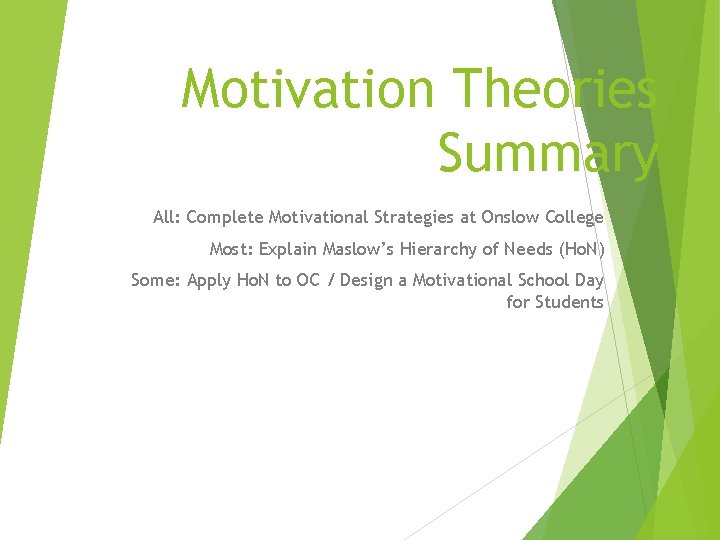 Motivation Theories Summary

All: Complete Motivational Strategies at Onslow College

Most: Explain Maslow's Hierarchy of Needs (HoN)

Some: Apply HoN to OC / Design a Motivational School Day for Students